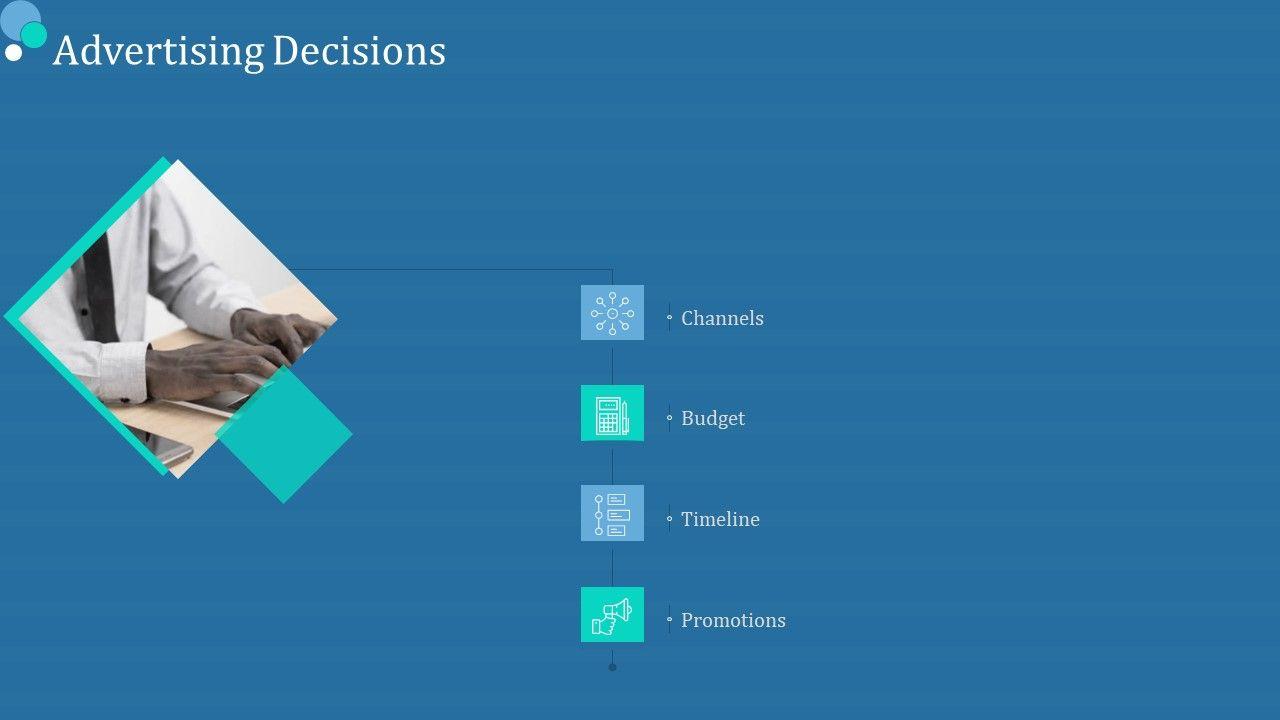 Advertising Decisions

Channels

Budget

Timeline

Promotions